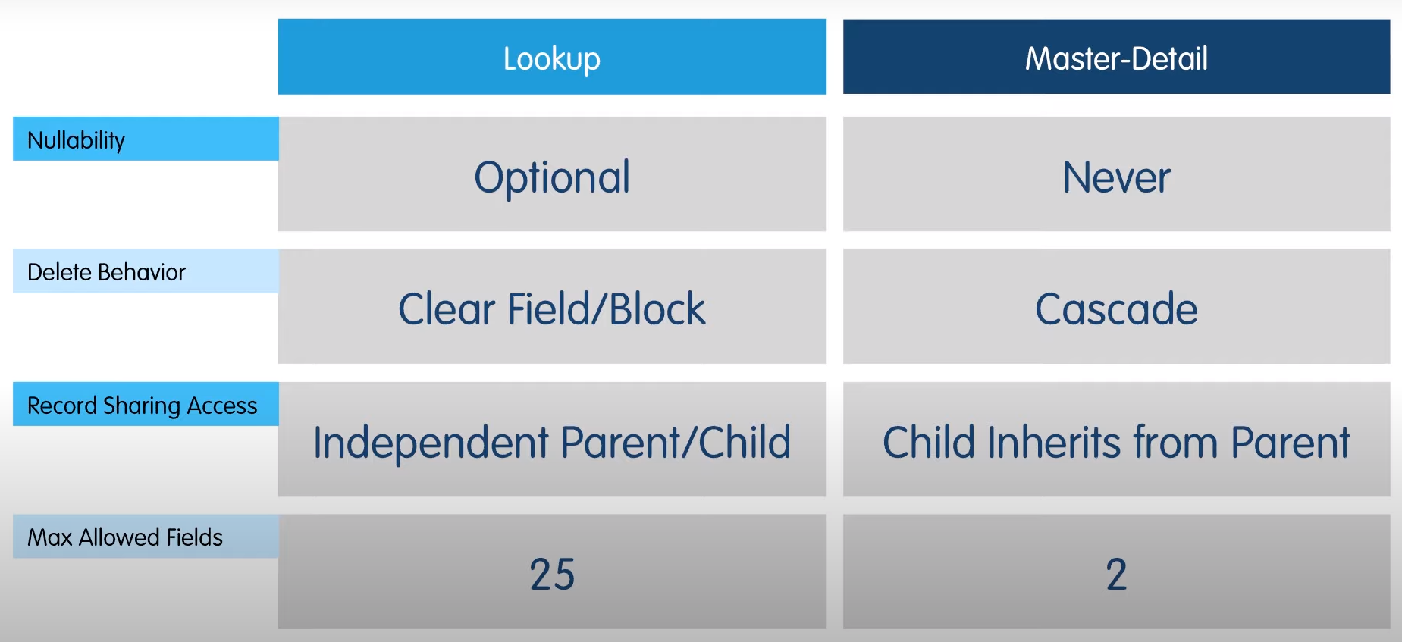 | | Lookup | Master-Detail |
|---|---|---|
| Nullability | Optional | Never |
| Delete Behavior | Clear Field/Block | Cascade |
| Record Sharing Access | Independent Parent/Child | Child Inherits from Parent |
| Max Allowed Fields | 25 | 2 |